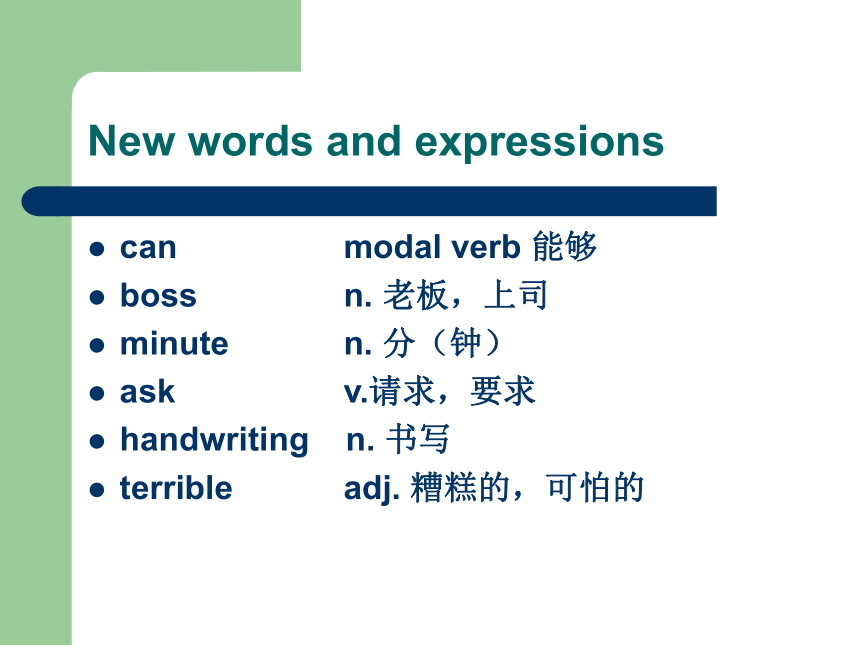 New words and expressions

- can modal verb 能够
- boss n. 老板，上司
- minute n. 分（钟）
- ask v.请求，要求
- handwriting n. 书写
- terrible adj. 糟糕的，可怕的